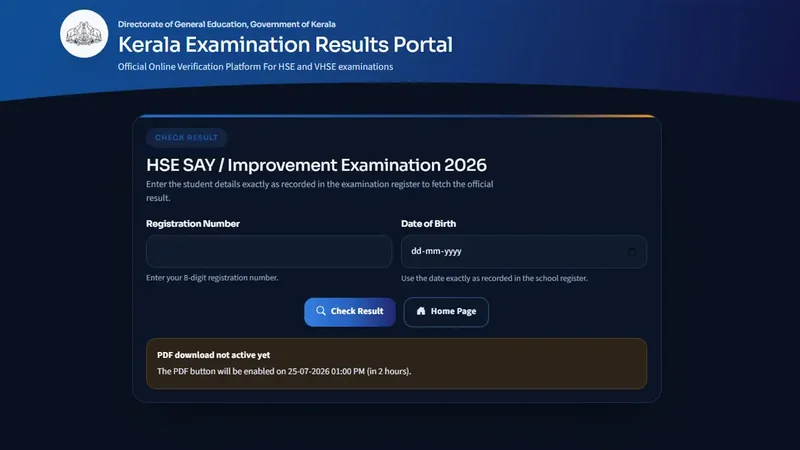 Directorate of General Education, Government of Kerala

Kerala Examination Results Portal

Official Online Verification Platform For HSE and VHSE examinations

CHECK RESULT

HSE SAY / Improvement Examination 2026

Enter the student details exactly as recorded in the examination register to fetch the official result.

Registration Number

Enter your 8-digit registration number.

Date of Birth

dd-mm-yyyy

Use the date exactly as recorded in the school register.

Check Result

Home Page

PDF download not active yet

The PDF button will be enabled on 25-07-2026 01:00 PM (in 2 hours).